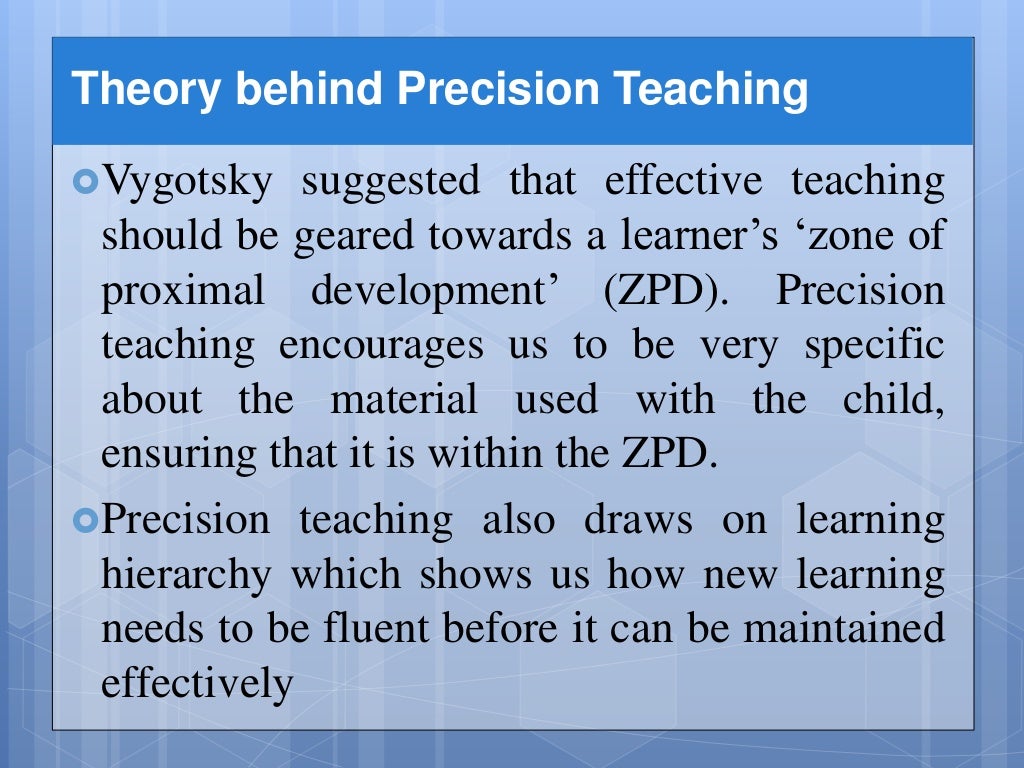 Theory behind Precision Teaching

Vygotsky suggested that effective teaching should be geared towards a learner’s ‘zone of proximal development’ (ZPD). Precision teaching encourages us to be very specific about the material used with the child, ensuring that it is within the ZPD.

Precision teaching also draws on learning hierarchy which shows us how new learning needs to be fluent before it can be maintained effectively